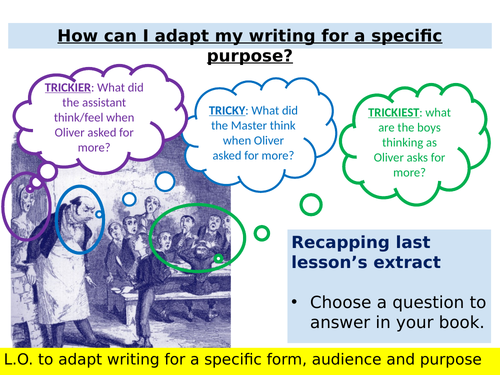 How can I adapt my writing for a specific purpose?

TRICKIER: What did the assistant think/feel when Oliver asked for more?

TRICKY: What did the Master think when Oliver asked for more?

TRICKIEST: what are the boys thinking as Oliver asks for more?

Recapping last lesson's extract

• Choose a question to answer in your book.

L.O. to adapt writing for a specific form, audience and purpose